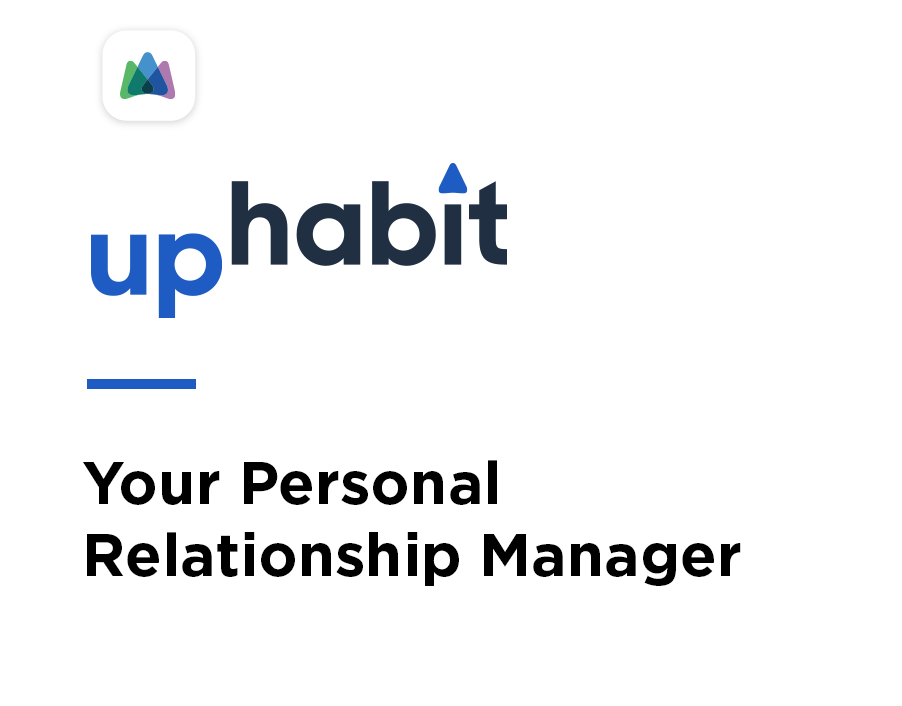 uphabit

Your Personal Relationship Manager